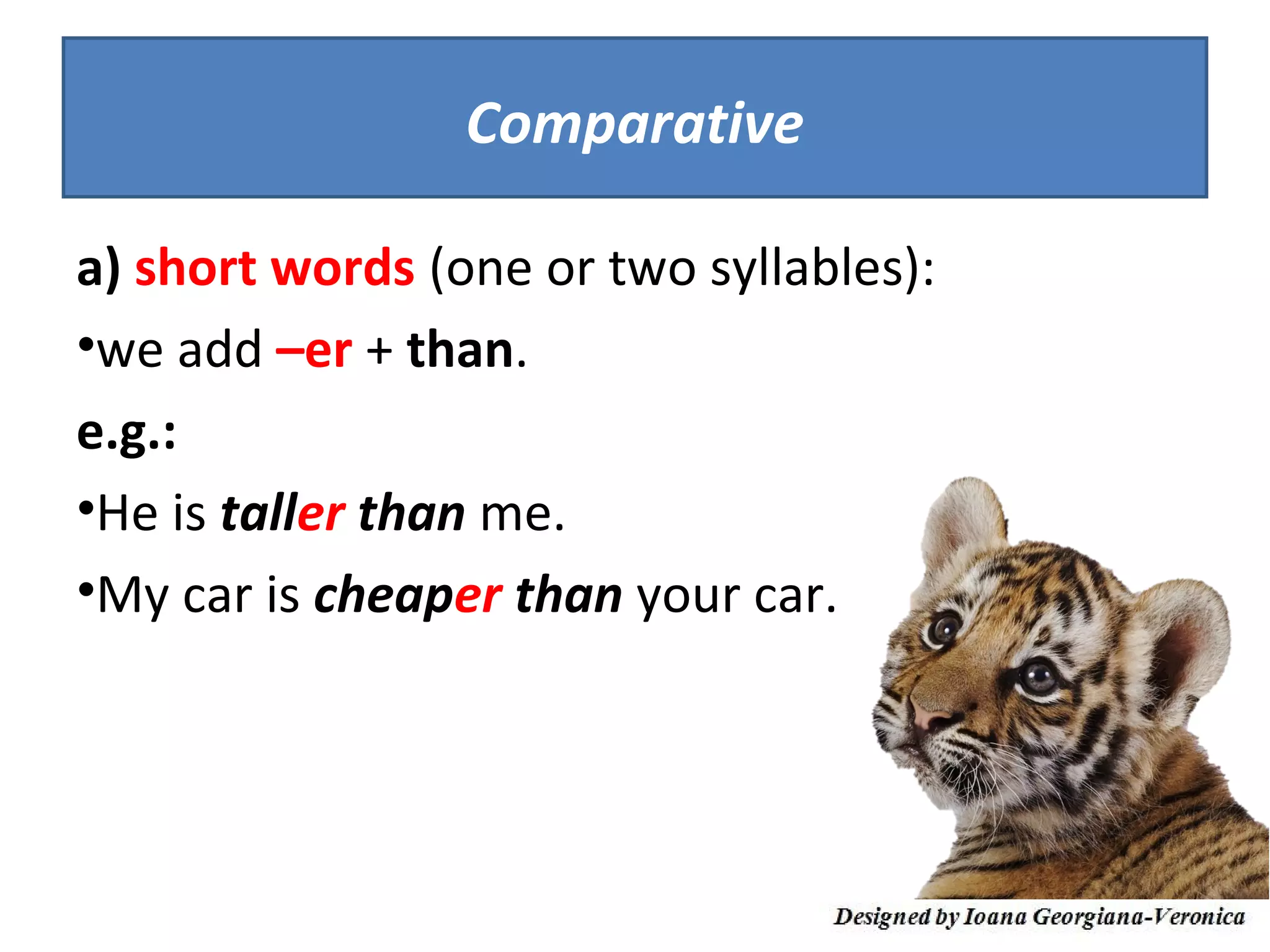 Comparative

a) short words (one or two syllables):

•we add –er + than.

e.g.:

•He is taller than me.

•My car is cheaper than your car.

Designed by Ioana Georgiana-Veronica